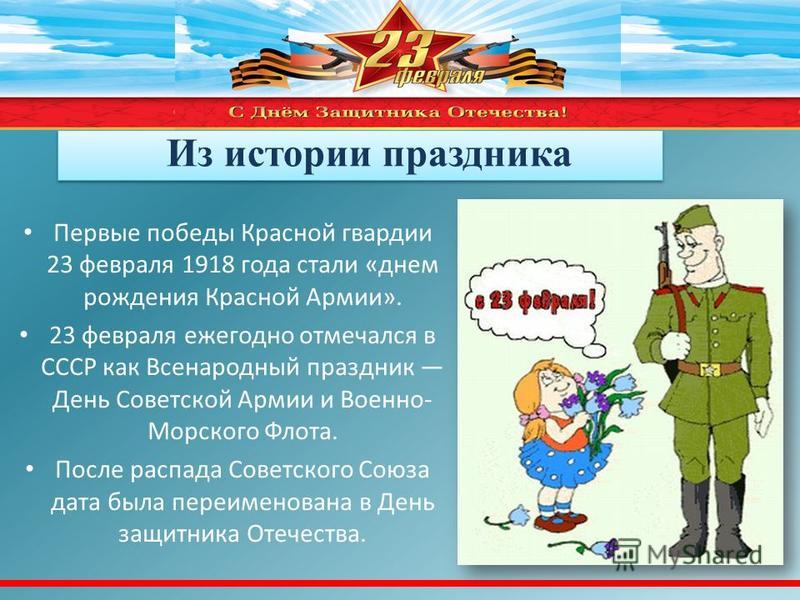 23 февраля

С Днём Защитника Отечества!

Из истории праздника

• Первые победы Красной гвардии 23 февраля 1918 года стали «днем рождения Красной Армии».

• 23 февраля ежегодно отмечался в СССР как Всенародный праздник — День Советской Армии и Военно-Морского Флота.

• После распада Советского Союза дата была переименована в День защитника Отечества.

с 23 февраля!

MyShared